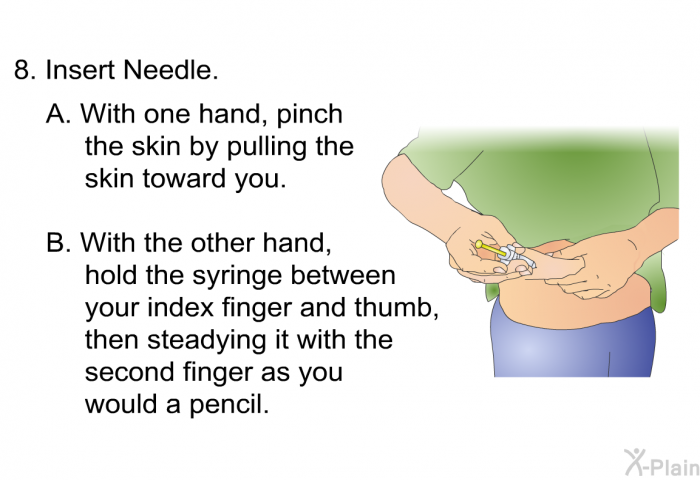 8. Insert Needle.

A. With one hand, pinch the skin by pulling the skin toward you.

B. With the other hand, hold the syringe between your index finger and thumb, then steadying it with the second finger as you would a pencil.

X-Plain